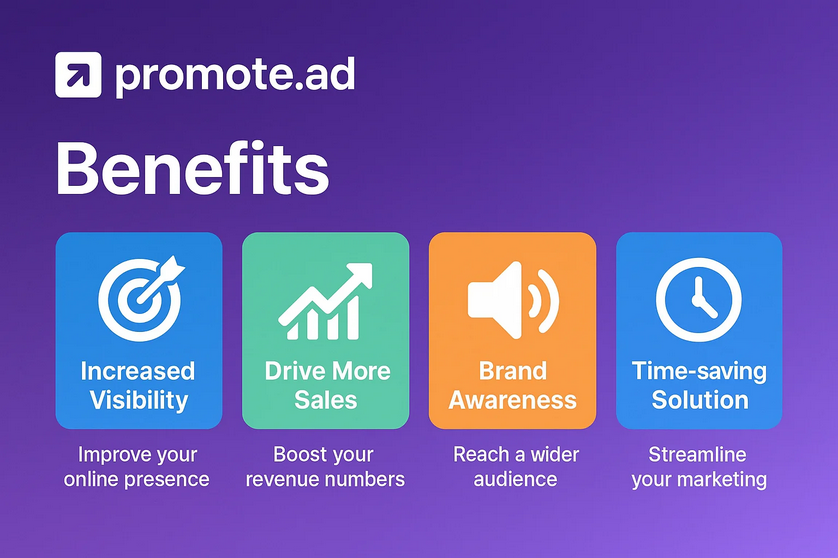 promote.ad

Benefits

Increased Visibility

Improve your online presence

Drive More Sales

Boost your revenue numbers

Brand Awareness

Reach a wider audience

Time-saving Solution

Streamline your marketing